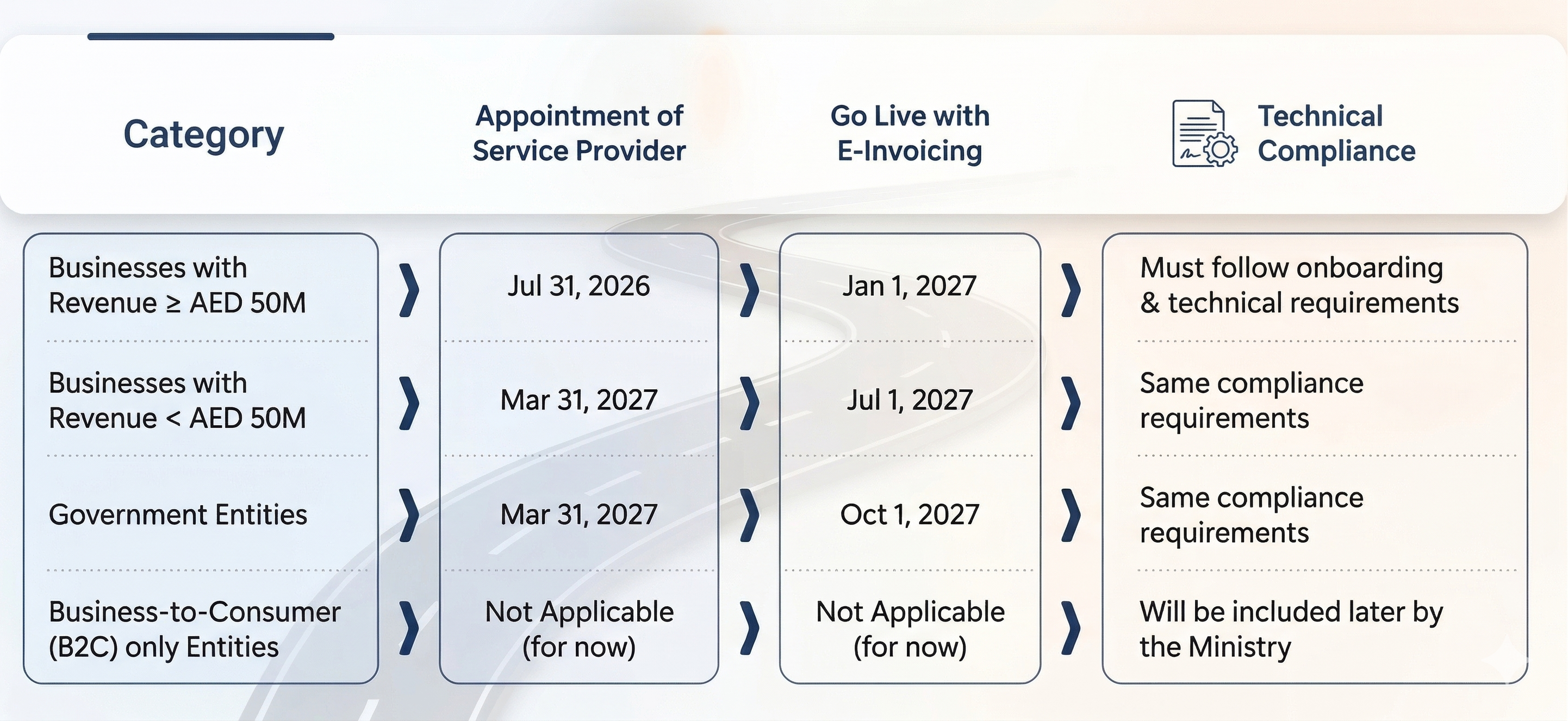 | Category | Appointment of Service Provider | Go Live with E-Invoicing | Technical Compliance |
|---|---|---|---|
| Businesses with Revenue ≥ AED 50M | Jul 31, 2026 | Jan 1, 2027 | Must follow onboarding & technical requirements |
| Businesses with Revenue < AED 50M | Mar 31, 2027 | Jul 1, 2027 | Same compliance requirements |
| Government Entities | Mar 31, 2027 | Oct 1, 2027 | Same compliance requirements |
| Business-to-Consumer (B2C) only Entities | Not Applicable (for now) | Not Applicable (for now) | Will be included later by the Ministry |